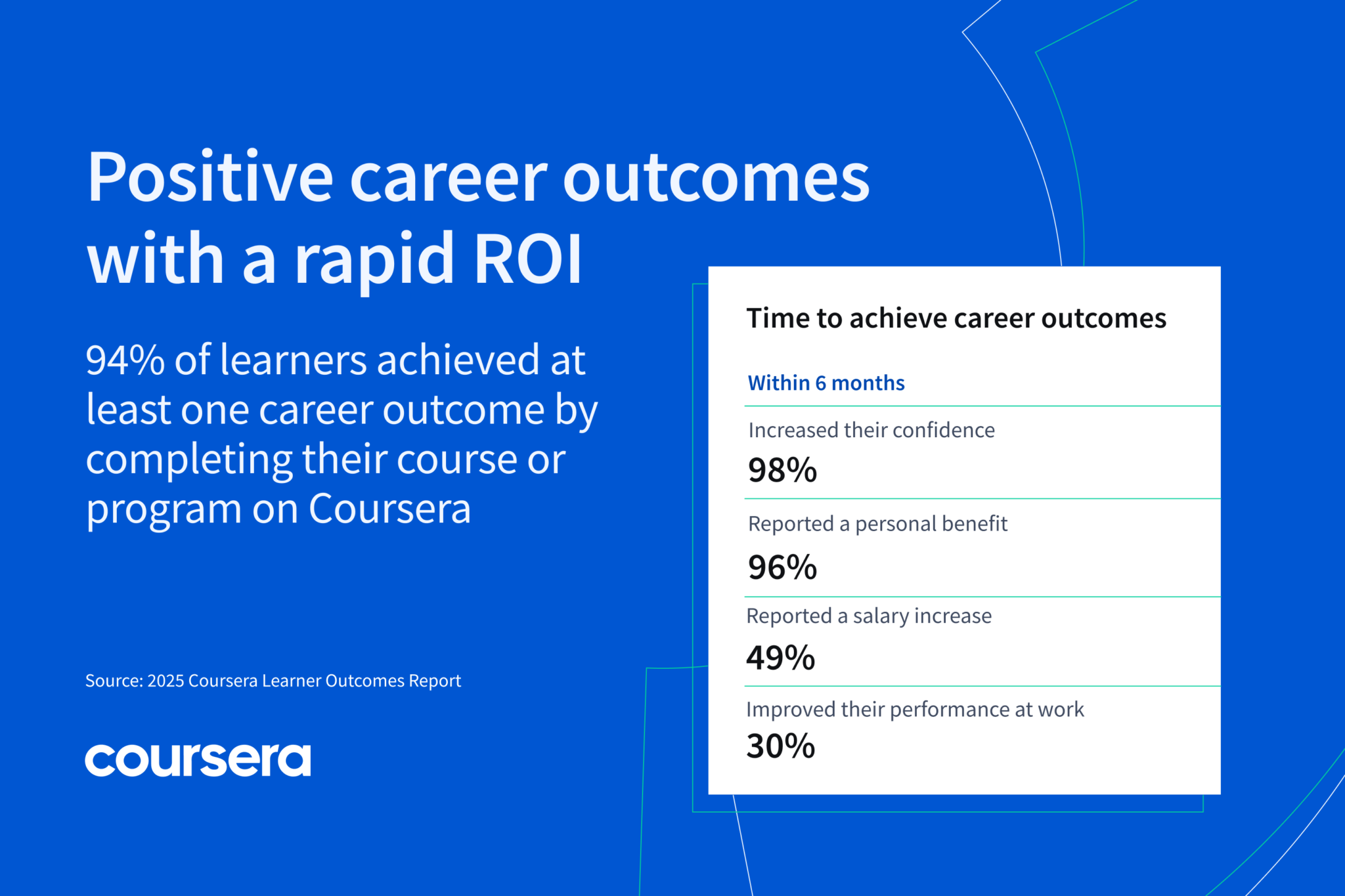 Positive career outcomes with a rapid ROI

94% of learners achieved at least one career outcome by completing their course or program on Coursera

Source: 2025 Coursera Learner Outcomes Report

coursera

Time to achieve career outcomes

Within 6 months

Increased their confidence
98%

Reported a personal benefit
96%

Reported a salary increase
49%

Improved their performance at work
30%